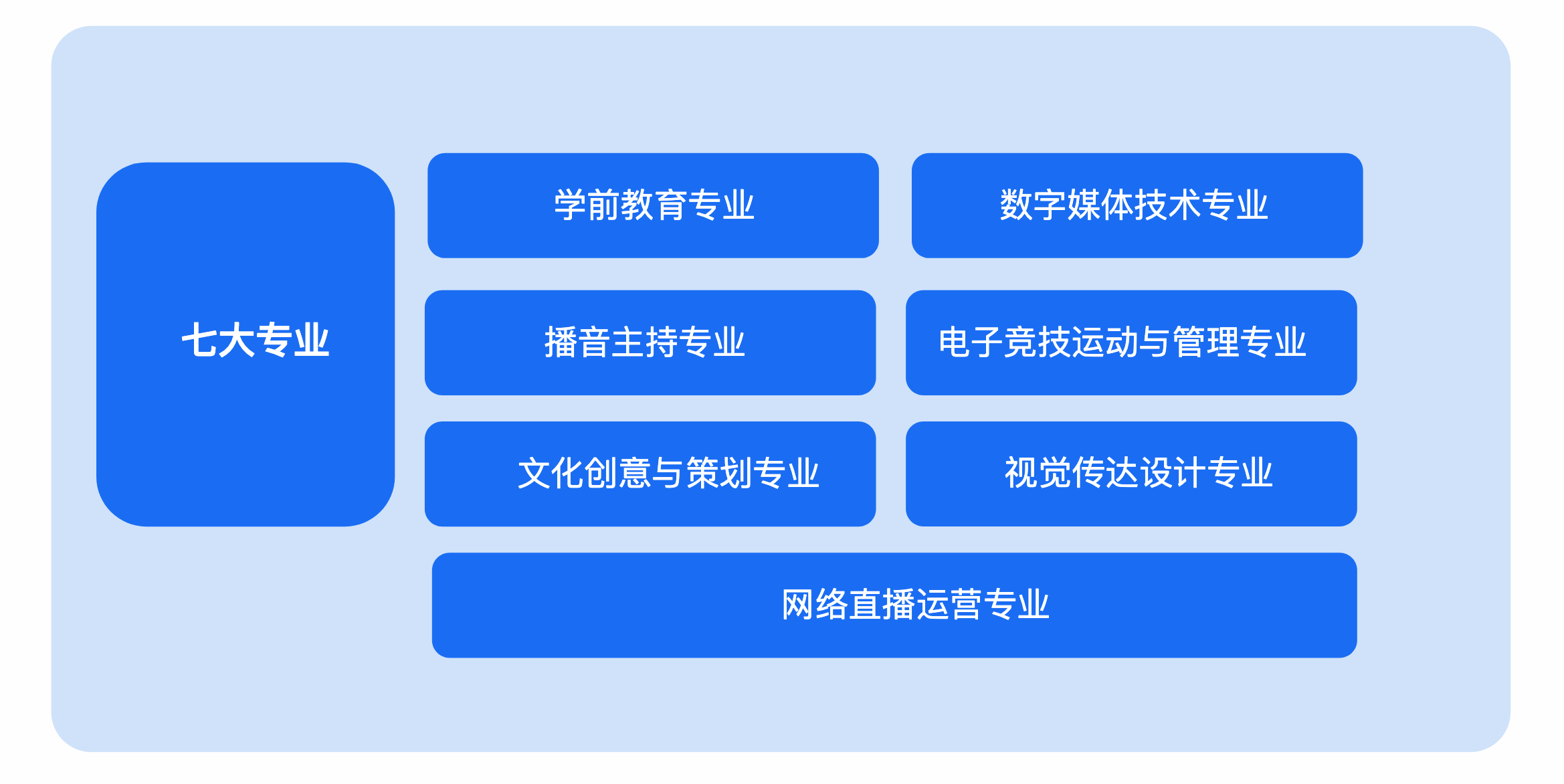 七大专业

学前教育专业

数字媒体技术专业

播音主持专业

电子竞技运动与管理专业

文化创意与策划专业

视觉传达设计专业

网络直播运营专业